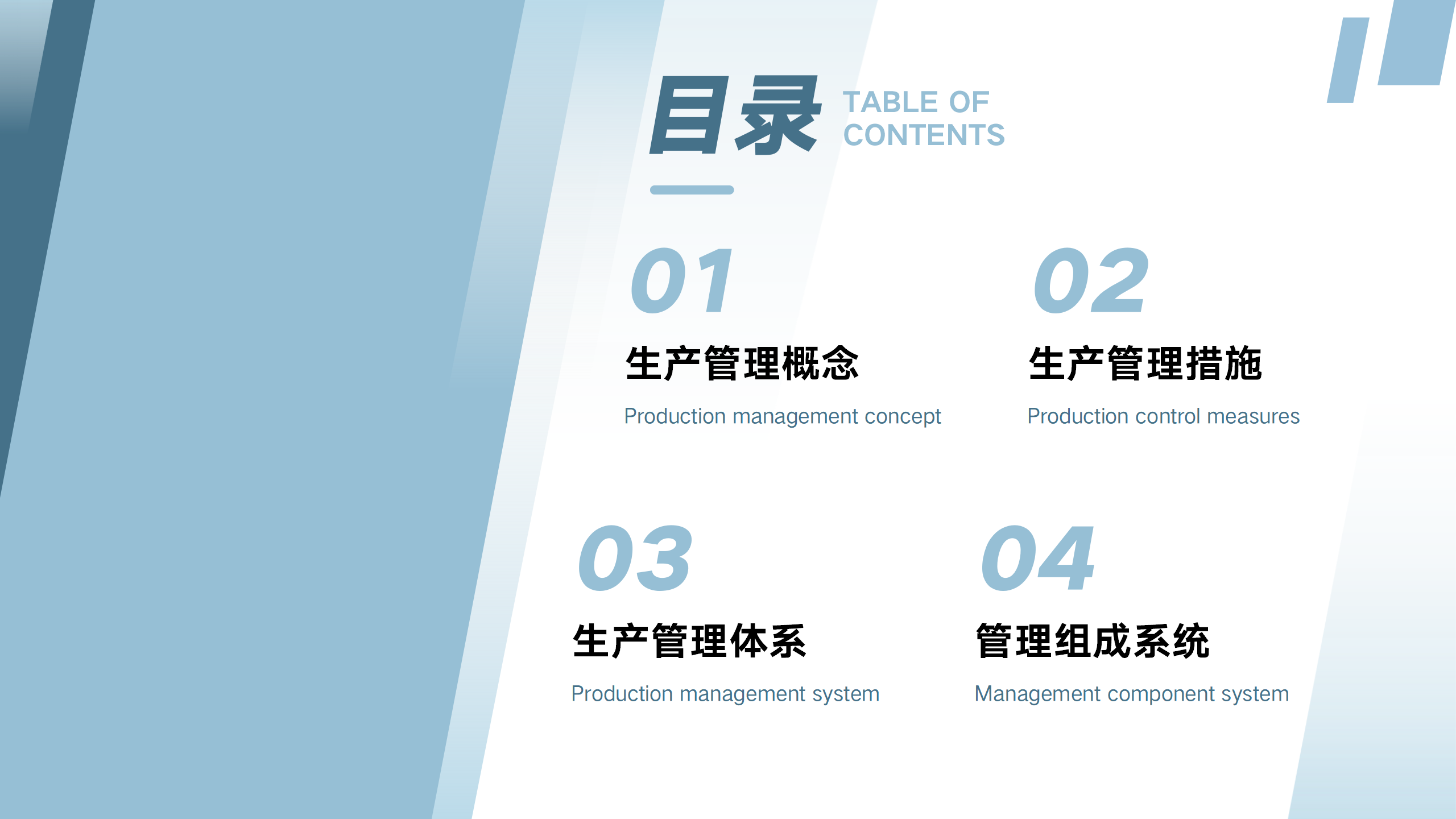 目录 TABLE OF CONTENTS

01
生产管理概念
Production management concept

02
生产管理措施
Production control measures

03
生产管理体系
Production management system

04
管理组成系统
Management component system